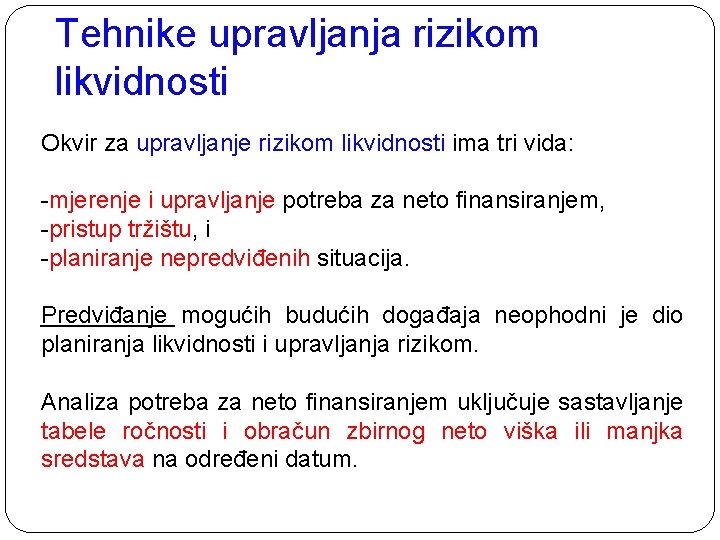 Tehnike upravljanja rizikom likvidnosti

Okvir za upravljanje rizikom likvidnosti ima tri vida:

-mjerenje i upravljanje potreba za neto finansiranjem,
-pristup tržištu, i
-planiranje nepredviđenih situacija.

Predviđanje mogućih budućih događaja neophodni je dio planiranja likvidnosti i upravljanja rizikom.

Analiza potreba za neto finansiranjem uključuje sastavljanje tabele ročnosti i obračun zbirnog neto viška ili manjka sredstava na određeni datum.